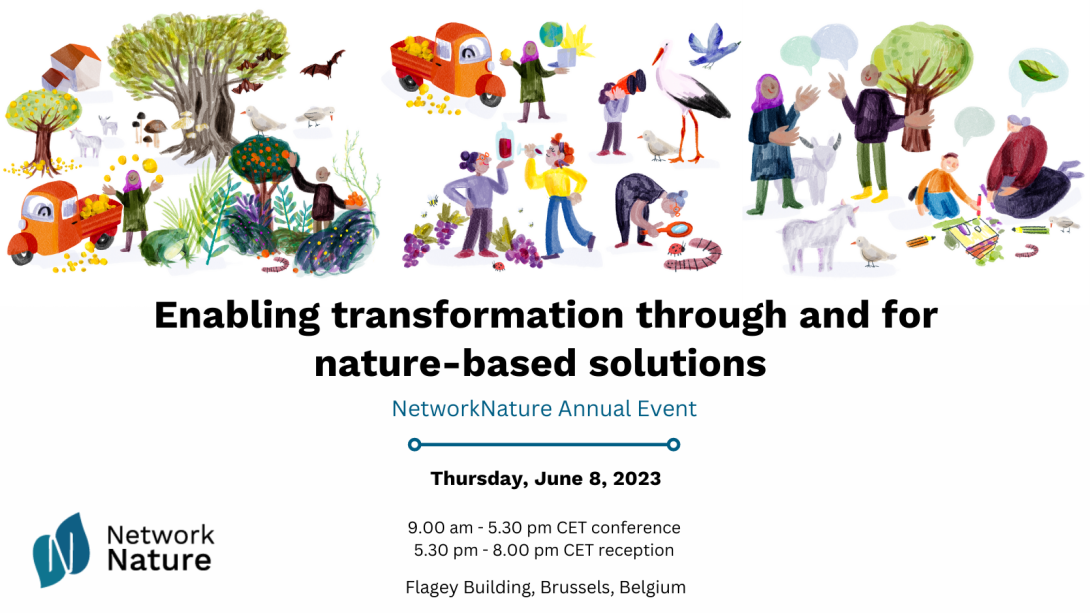 Enabling transformation through and for nature-based solutions

NetworkNature Annual Event

Thursday, June 8, 2023

9.00 am - 5.30 pm CET conference
5.30 pm - 8.00 pm CET reception

Flagey Building, Brussels, Belgium

Network Nature